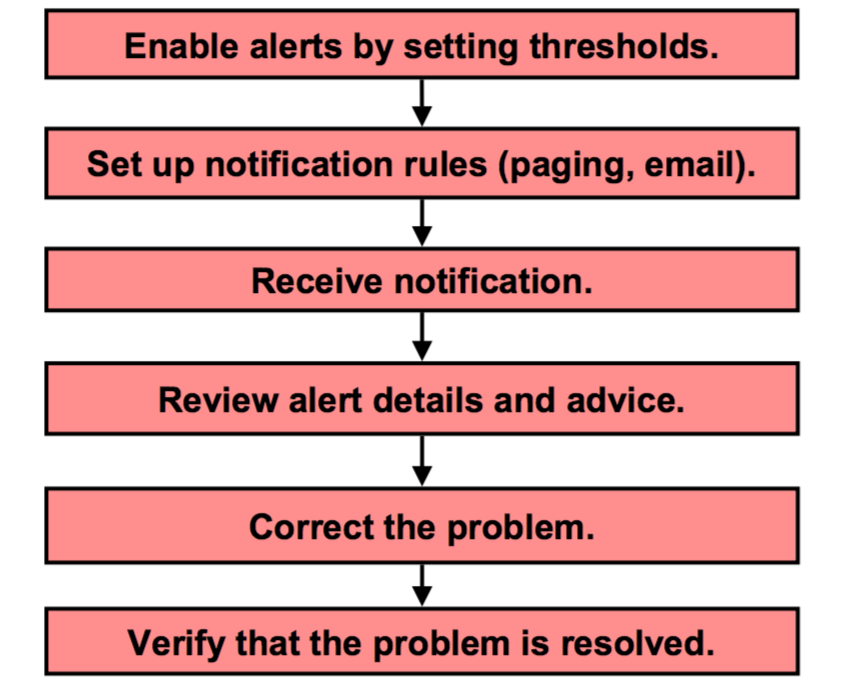 Enable alerts by setting thresholds.

Set up notification rules (paging, email).

Receive notification.

Review alert details and advice.

Correct the problem.

Verify that the problem is resolved.